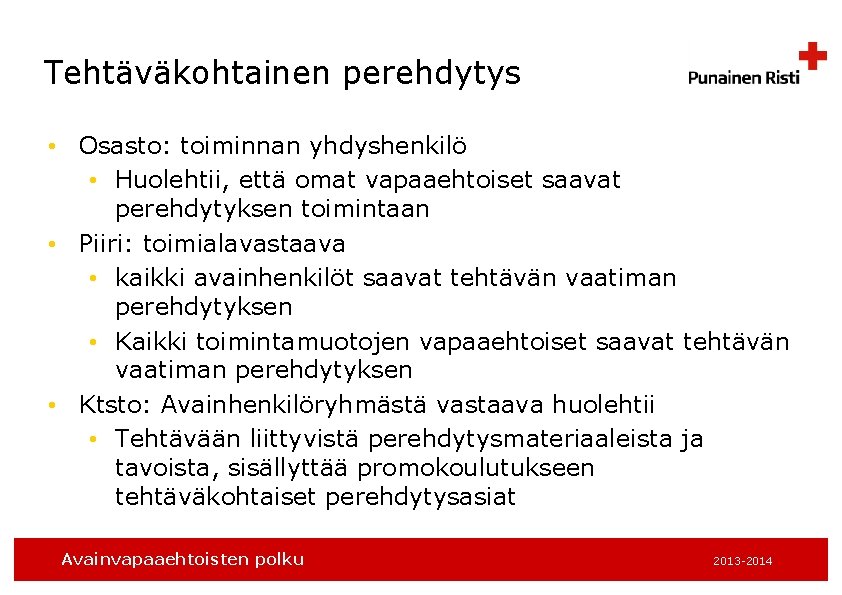 Tehtäväkohtainen perehdytys

Punainen Risti

• Osasto: toiminnan yhdyshenkilö
  • Huolehtii, että omat vapaaehtoiset saavat perehdytyksen toimintaan
• Piiri: toimialavastaava
  • kaikki avainhenkilöt saavat tehtävän vaatiman perehdytyksen
  • Kaikki toimintamuotojen vapaaehtoiset saavat tehtävän vaatiman perehdytyksen
• Ktsto: Avainhenkilöryhmästä vastaava huolehtii
  • Tehtävään liittyvistä perehdytysmateriaaleista ja tavoista, sisällyttää promokoulutukseen tehtäväkohtaiset perehdytysasiat

Avainvapaaehtoisten polku

2013-2014